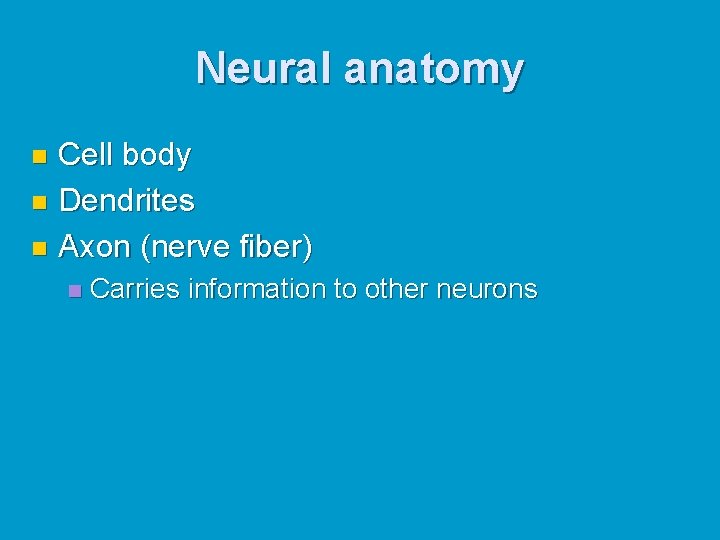 Neural anatomy

- Cell body
- Dendrites
- Axon (nerve fiber)
  - Carries information to other neurons